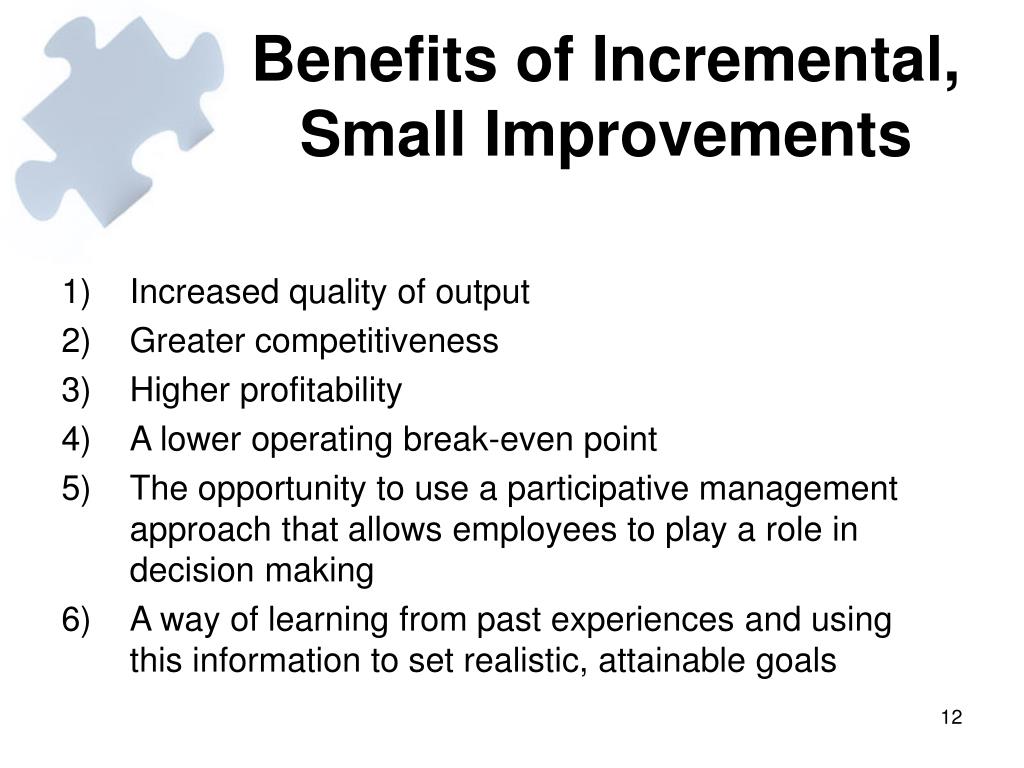 Benefits of Incremental, Small Improvements

1) Increased quality of output
2) Greater competitiveness
3) Higher profitability
4) A lower operating break-even point
5) The opportunity to use a participative management approach that allows employees to play a role in decision making
6) A way of learning from past experiences and using this information to set realistic, attainable goals

12